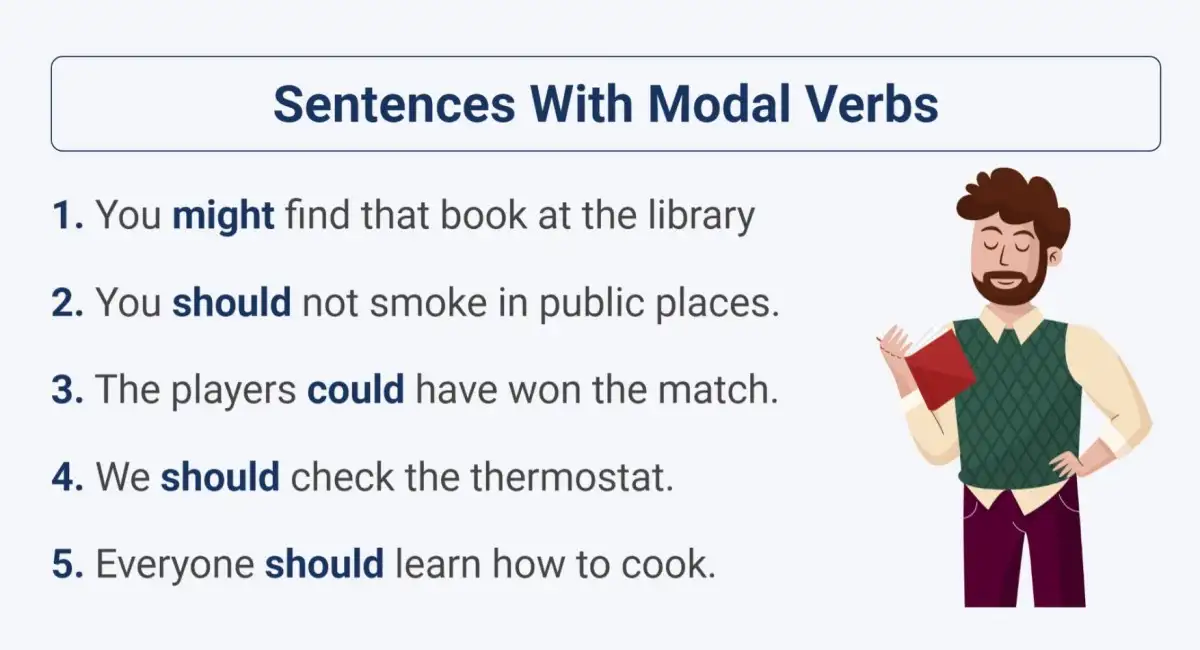 Sentences With Modal Verbs

1. You might find that book at the library

2. You should not smoke in public places.

3. The players could have won the match.

4. We should check the thermostat.

5. Everyone should learn how to cook.